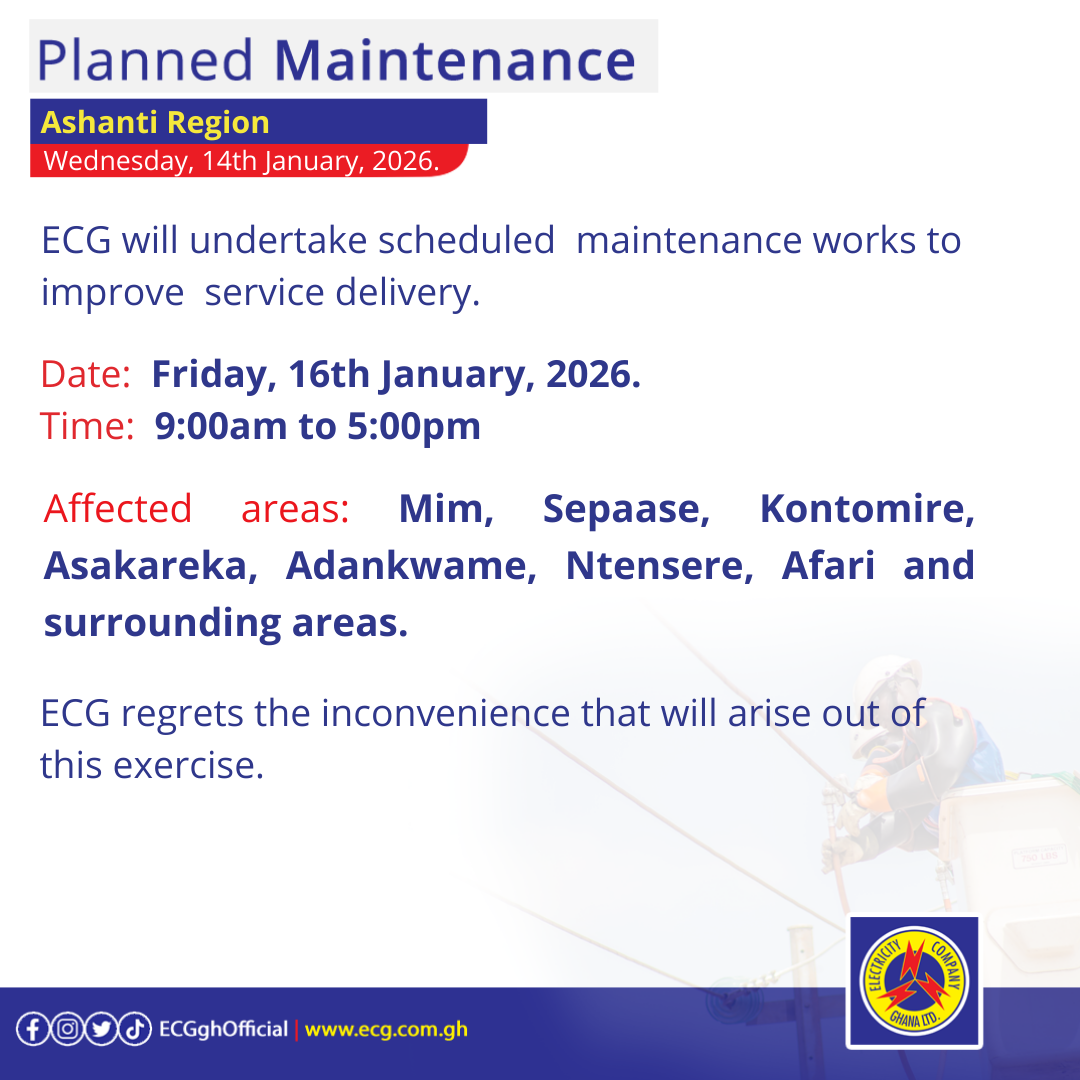 Planned Maintenance

Ashanti Region

Wednesday, 14th January, 2026.

ECG will undertake scheduled maintenance works to improve service delivery.

Date: Friday, 16th January, 2026.
Time: 9:00am to 5:00pm

Affected areas: Mim, Sepaase, Kontomire, Asakareka, Adankwame, Ntensere, Afari and surrounding areas.

ECG regrets the inconvenience that will arise out of this exercise.

ECGghOfficial | www.ecg.com.gh

ELECTRICITY COMPANY GHANA LTD.